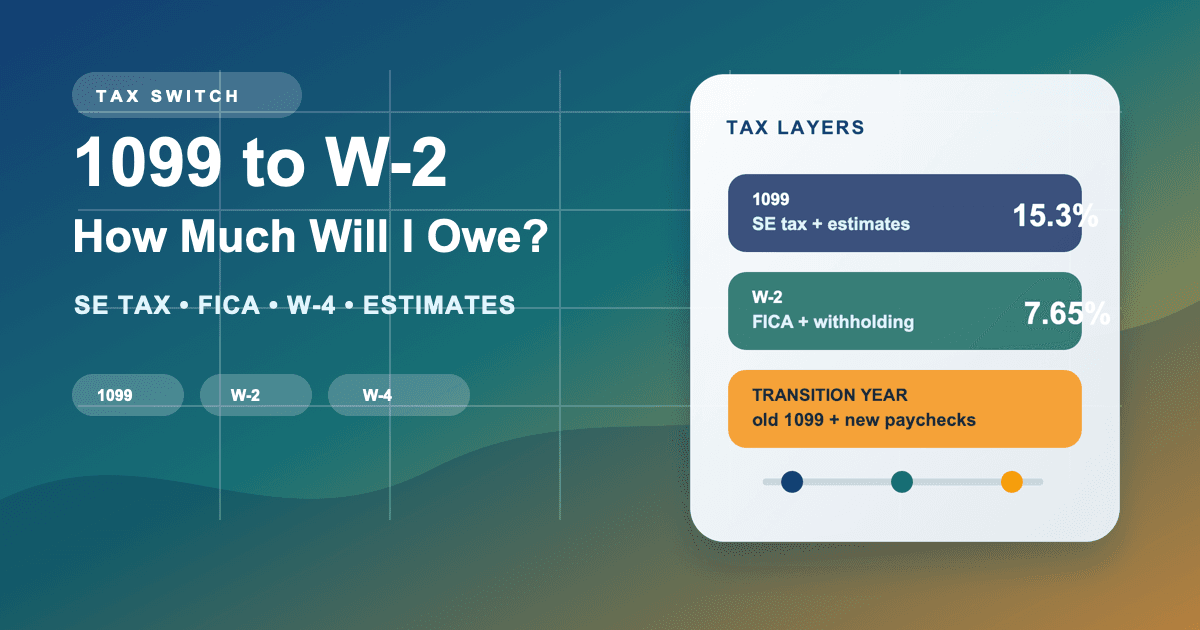 TAX SWITCH

1099 to W-2

How Much Will I Owe?

SE TAX • FICA • W-4 • ESTIMATES

1099

W-2

W-4

TAX LAYERS

1099
SE tax + estimates
15.3%

W-2
FICA + withholding
7.65%

TRANSITION YEAR
old 1099 + new paychecks